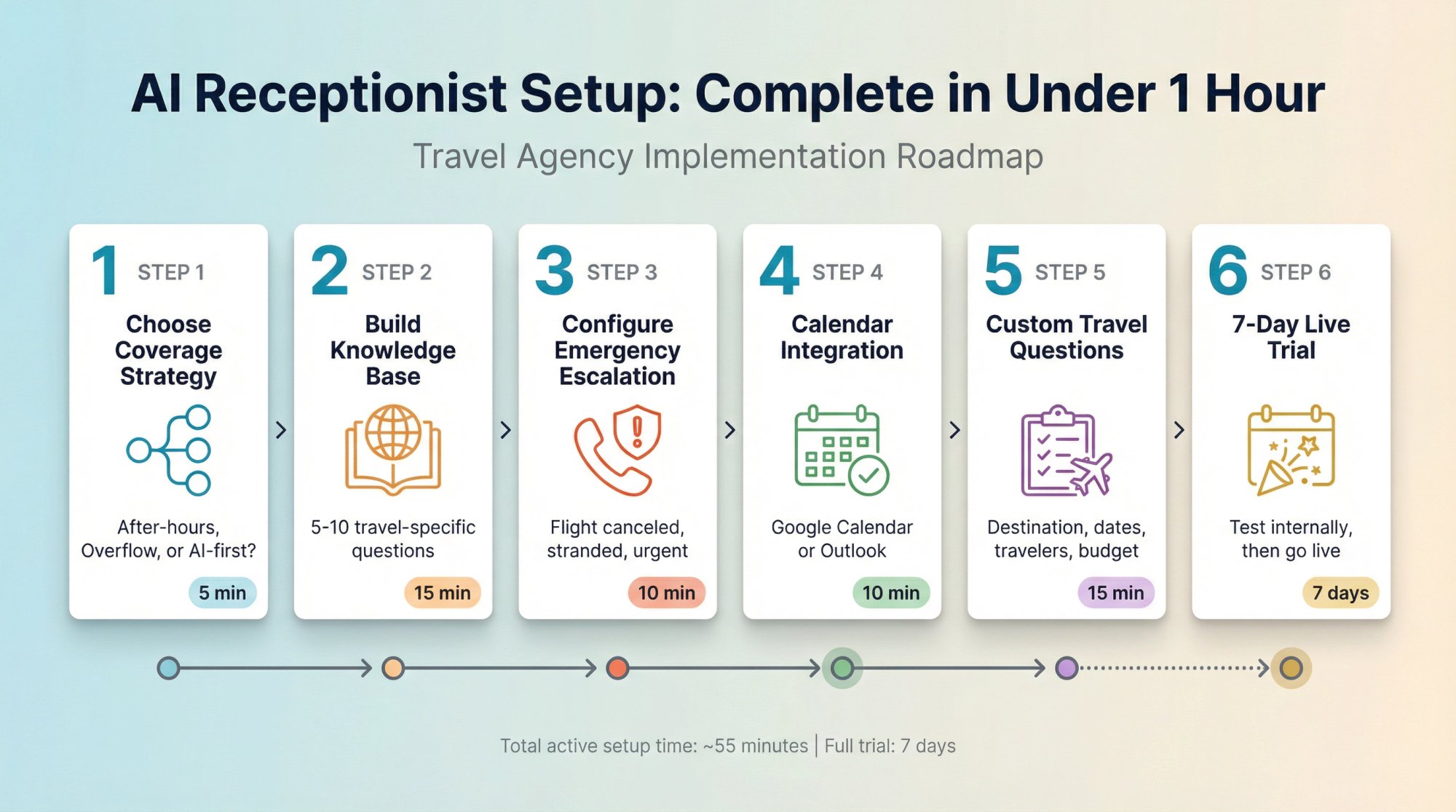 AI Receptionist Setup: Complete in Under 1 Hour

Travel Agency Implementation Roadmap

1 STEP 1
Choose Coverage Strategy
After-hours, Overflow, or AI-first?
5 min

2 STEP 2
Build Knowledge Base
5-10 travel-specific questions
15 min

3 STEP 3
Configure Emergency Escalation
Flight canceled, stranded, urgent
10 min

4 STEP 4
Calendar Integration
Google Calendar or Outlook
10 min

5 STEP 5
Custom Travel Questions
Destination, dates, travelers, budget
15 min

6 STEP 6
7-Day Live Trial
Test internally, then go live
7 days

Total active setup time: ~55 minutes | Full trial: 7 days